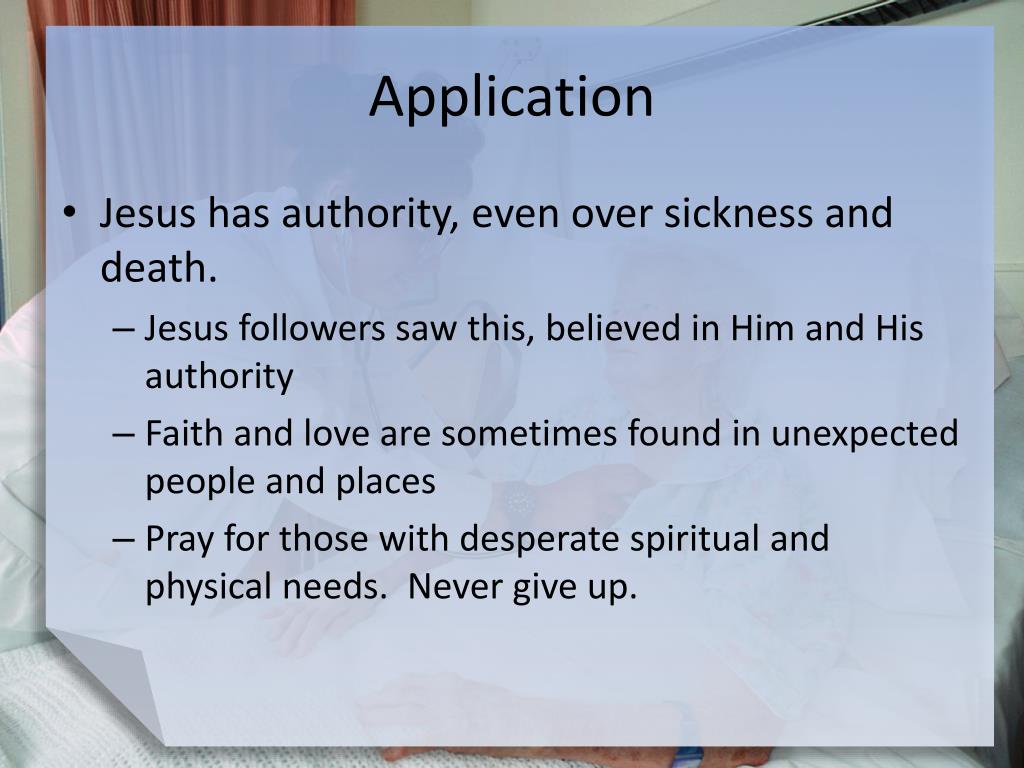 Application

• Jesus has authority, even over sickness and death.
– Jesus followers saw this, believed in Him and His authority
– Faith and love are sometimes found in unexpected people and places
– Pray for those with desperate spiritual and physical needs.  Never give up.